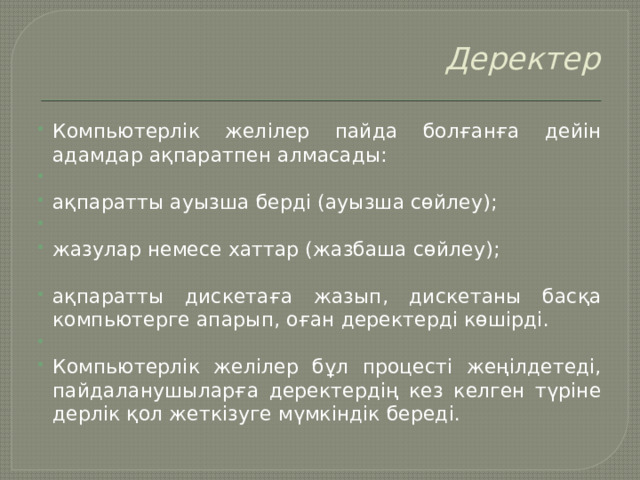 Деректер

Компьютерлік желілер пайда болғанға дейін адамдар ақпаратпен алмасады:

ақпаратты ауызша берді (ауызша сөйлеу);

жазулар немесе хаттар (жазбаша сөйлеу);

ақпаратты дискетаға жазып, дискетаны басқа компьютерге апарып, оған деректерді көшірді.

Компьютерлік желілер бұл процесті жеңілдетеді, пайдаланушыларға деректердің кез келген түріне дерлік қол жеткізуге мүмкіндік береді.